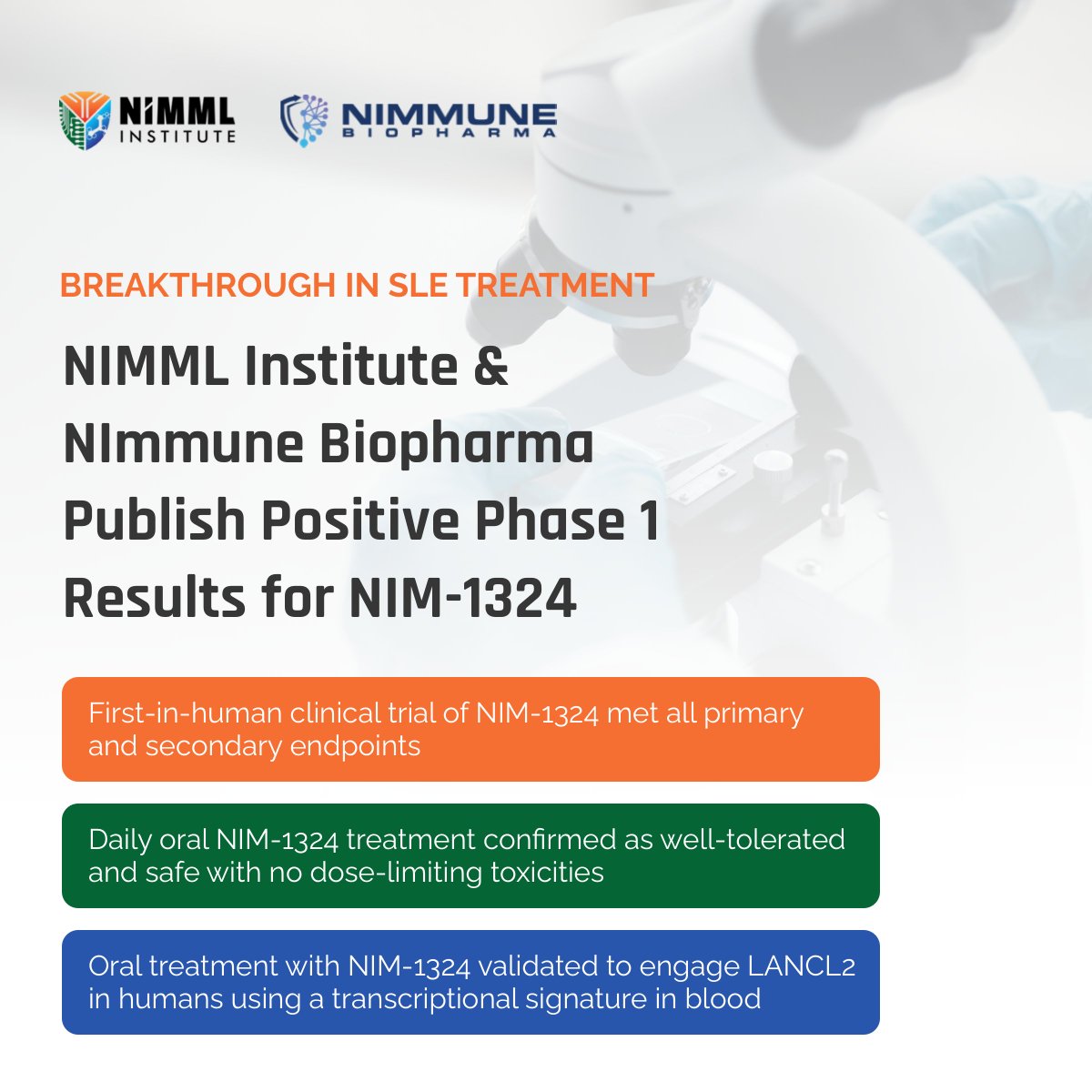 NIMML INSTITUTE

NIMMUNE BIOPHARMA

BREAKTHROUGH IN SLE TREATMENT

NIMML Institute & NImmune Biopharma Publish Positive Phase 1 Results for NIM-1324

First-in-human clinical trial of NIM-1324 met all primary and secondary endpoints

Daily oral NIM-1324 treatment confirmed as well-tolerated and safe with no dose-limiting toxicities

Oral treatment with NIM-1324 validated to engage LANCL2 in humans using a transcriptional signature in blood